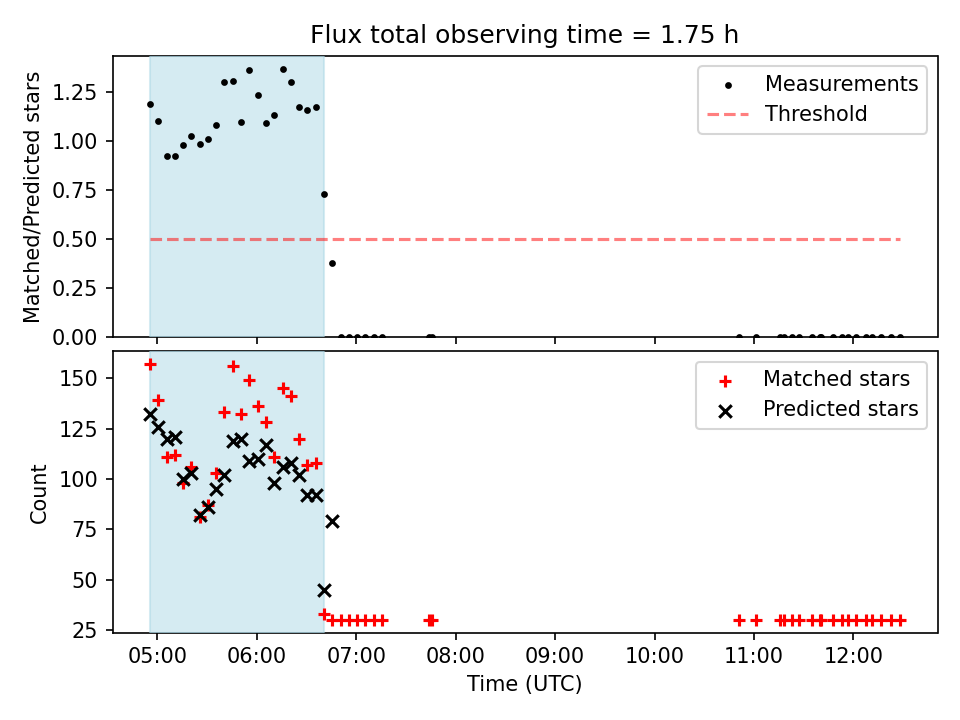 Flux total observing time = 1.75 h

Matched/Predicted stars

1.25
1.00
0.75
0.50
0.25
0.00

Measurements
Threshold

Count

150
125
100
75
50
25

Matched stars
Predicted stars

05:00
06:00
07:00
08:00
09:00
10:00
11:00
12:00

Time (UTC)